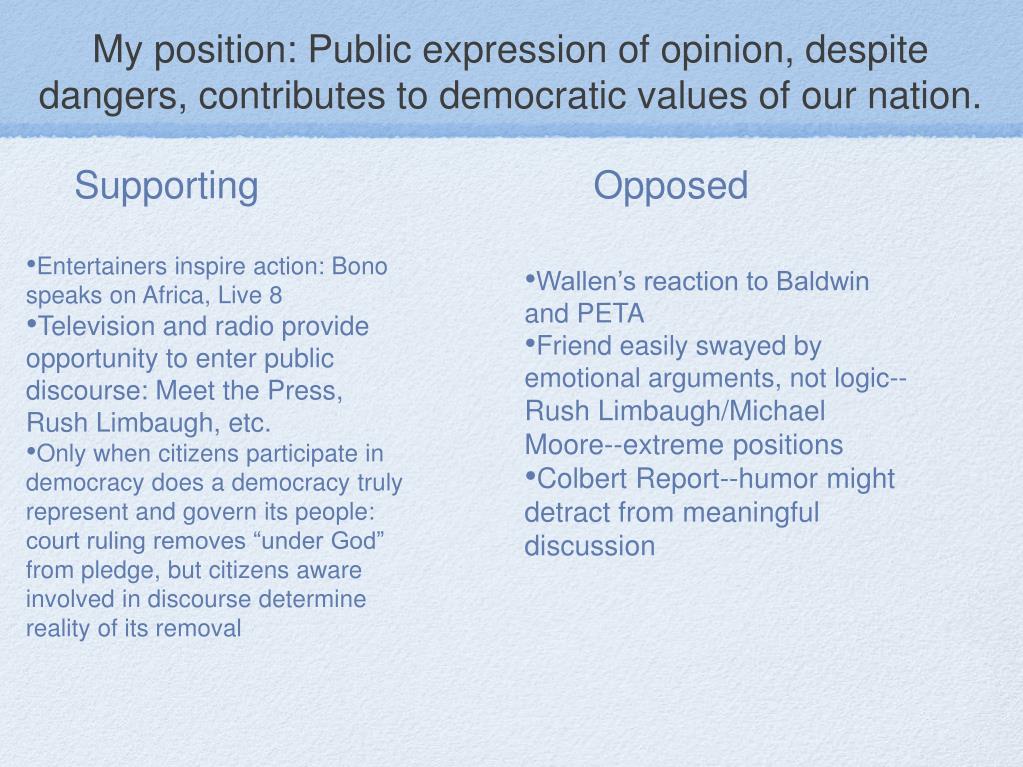 My position: Public expression of opinion, despite dangers, contributes to democratic values of our nation.

Supporting

•Entertainers inspire action: Bono speaks on Africa, Live 8
•Television and radio provide opportunity to enter public discourse: Meet the Press, Rush Limbaugh, etc.
•Only when citizens participate in democracy does a democracy truly represent and govern its people: court ruling removes “under God” from pledge, but citizens aware involved in discourse determine reality of its removal

Opposed

•Wallen’s reaction to Baldwin and PETA
•Friend easily swayed by emotional arguments, not logic--Rush Limbaugh/Michael Moore--extreme positions
•Colbert Report--humor might detract from meaningful discussion